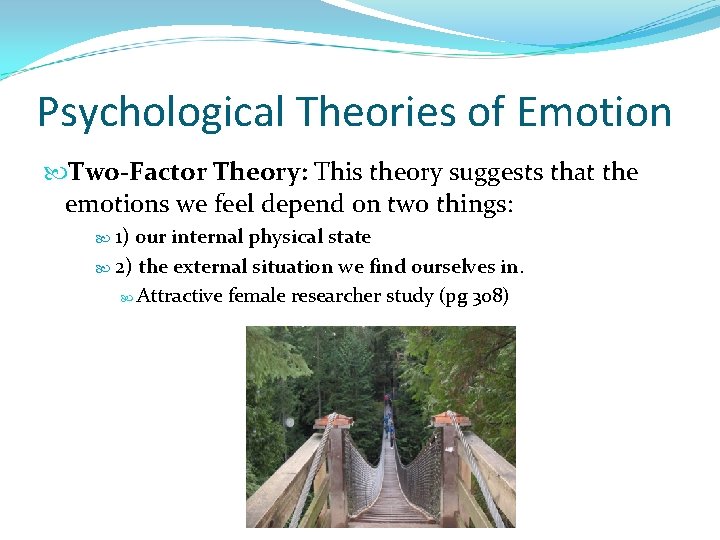 Psychological Theories of Emotion

Two-Factor Theory: This theory suggests that the emotions we feel depend on two things:

1) our internal physical state

2) the external situation we find ourselves in.

Attractive female researcher study (pg 308)